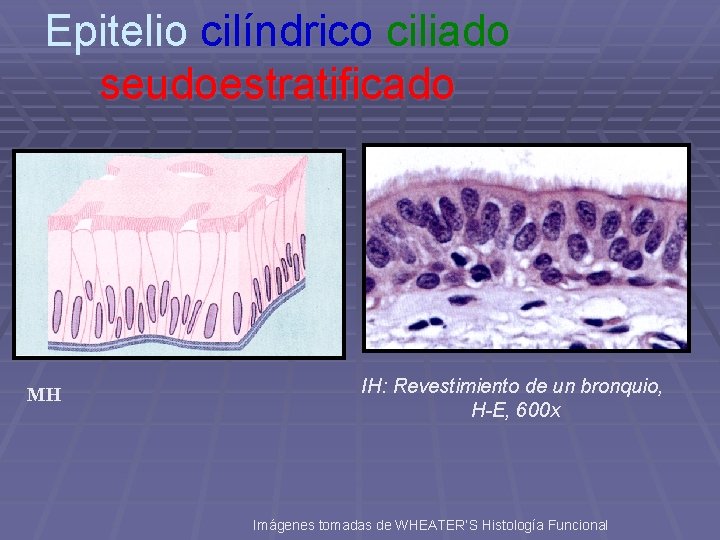 Epitelio cilíndrico ciliado seudoestratificado

MH

IH: Revestimiento de un bronquio, H-E, 600x

Imágenes tomadas de WHEATER'S Histología Funcional